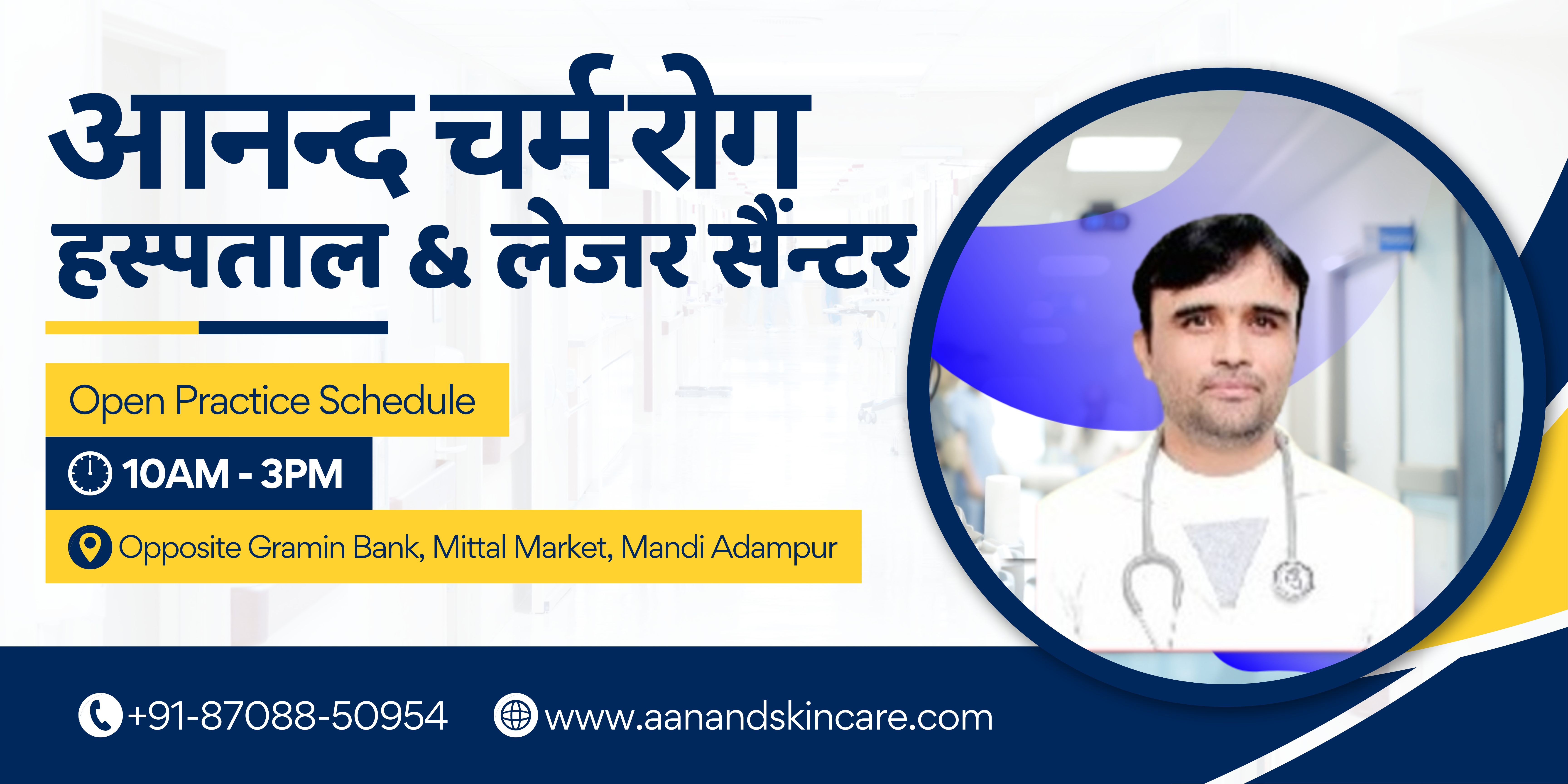 आनन्द चर्मरोग
हस्पताल & लेजर सैंन्टर

Open Practice Schedule

10AM - 3PM

Opposite Gramin Bank, Mittal Market, Mandi Adampur

+91-87088-50954 www.aanandskincare.com